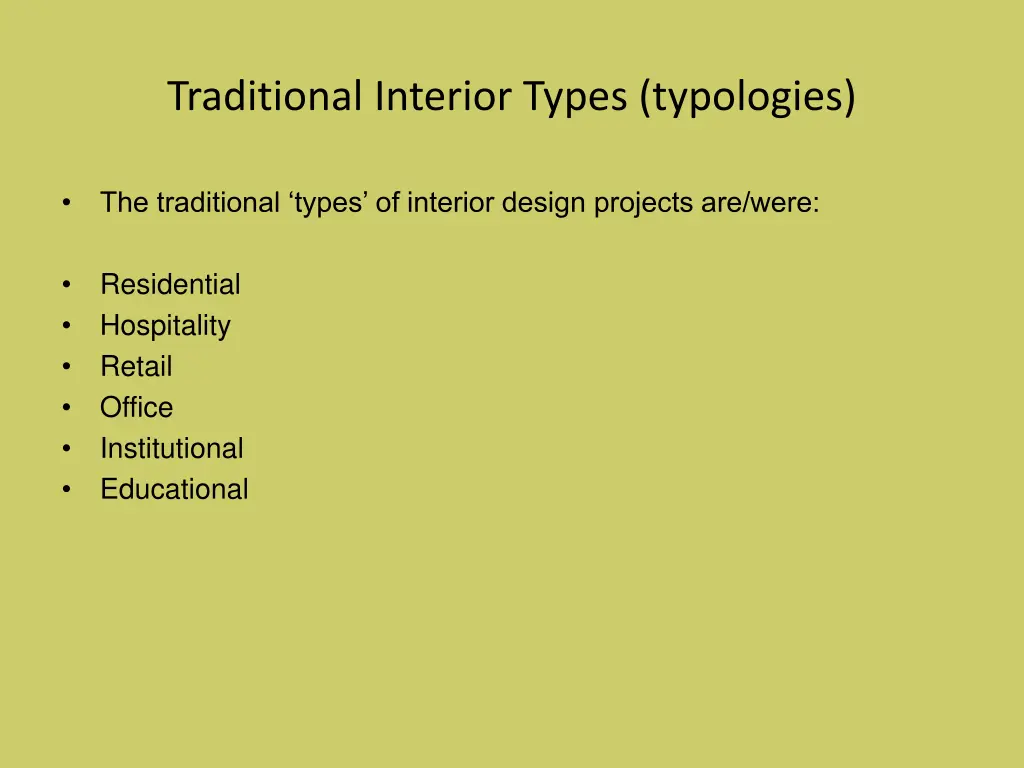 Traditional Interior Types (typologies)

• The traditional ‘types’ of interior design projects are/were:

• Residential
• Hospitality
• Retail
• Office
• Institutional
• Educational